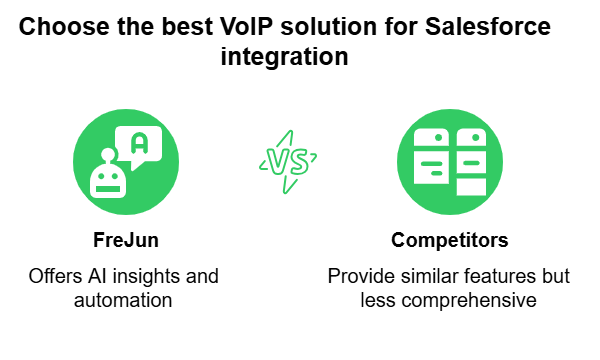 Choose the best VoIP solution for Salesforce integration

A

VS

FreJun

Offers AI insights and automation

Competitors

Provide similar features but less comprehensive